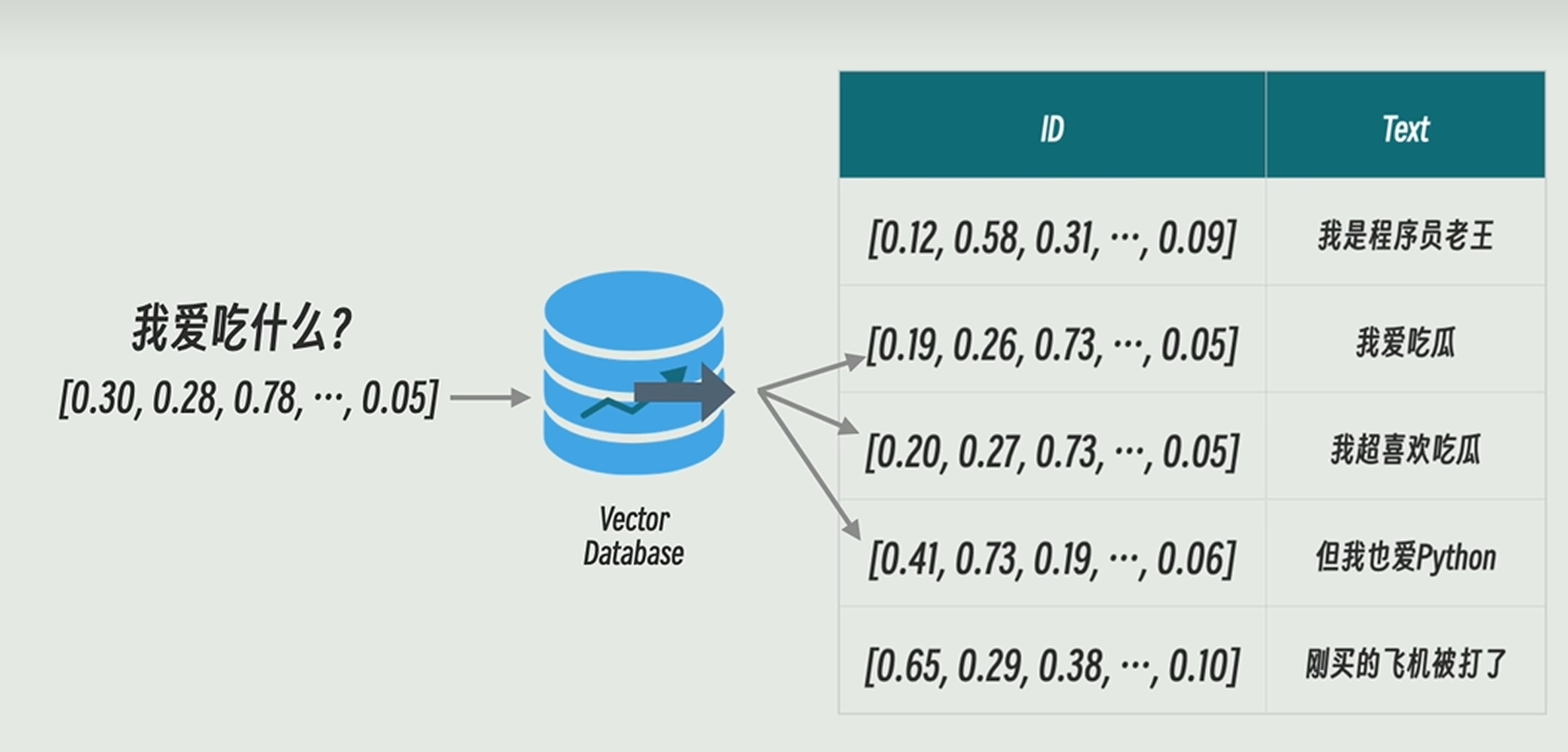 我爱吃什么?
[0.30, 0.28, 0.78, ···, 0.05]

Vector Database

| ID | Text |
|---|---|
| [0.12, 0.58, 0.31, ···, 0.09] | 我是程序员老王 |
| [0.19, 0.26, 0.73, ···, 0.05] | 我爱吃瓜 |
| [0.20, 0.27, 0.73, ···, 0.05] | 我超喜欢吃瓜 |
| [0.41, 0.73, 0.19, ···, 0.06] | 但我也爱Python |
| [0.65, 0.29, 0.38, ···, 0.10] | 刚买的飞机被打了 |